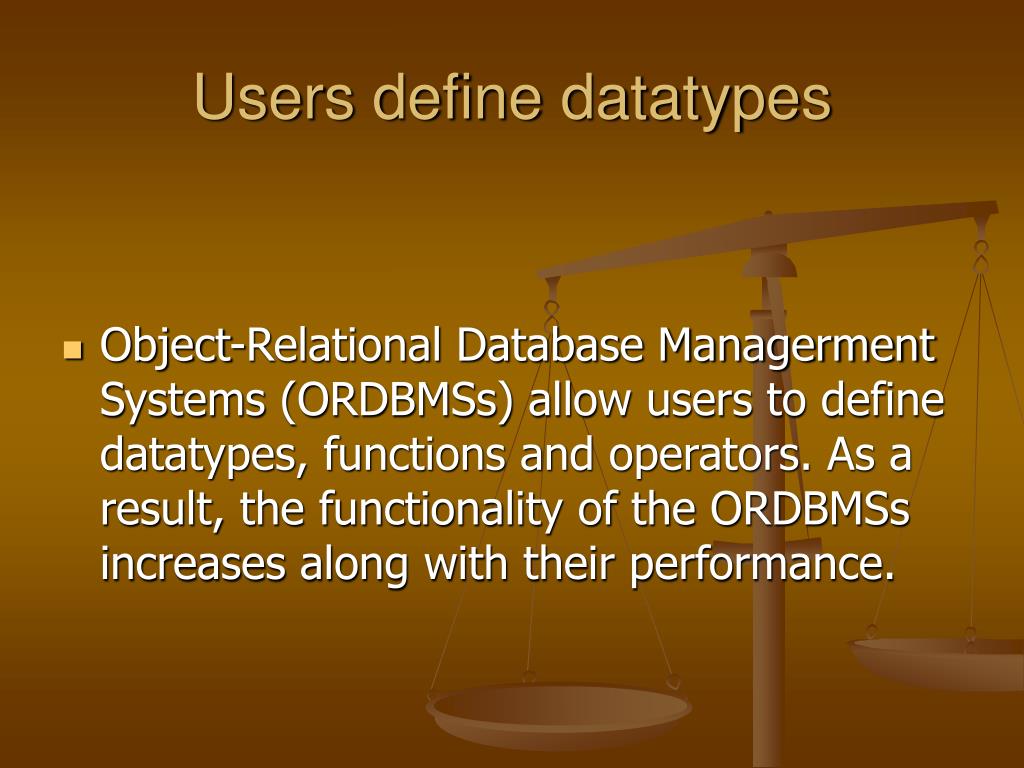 Users define datatypes

Object-Relational Database Managerment Systems (ORDBMSs) allow users to define datatypes, functions and operators. As a result, the functionality of the ORDBMSs increases along with their performance.